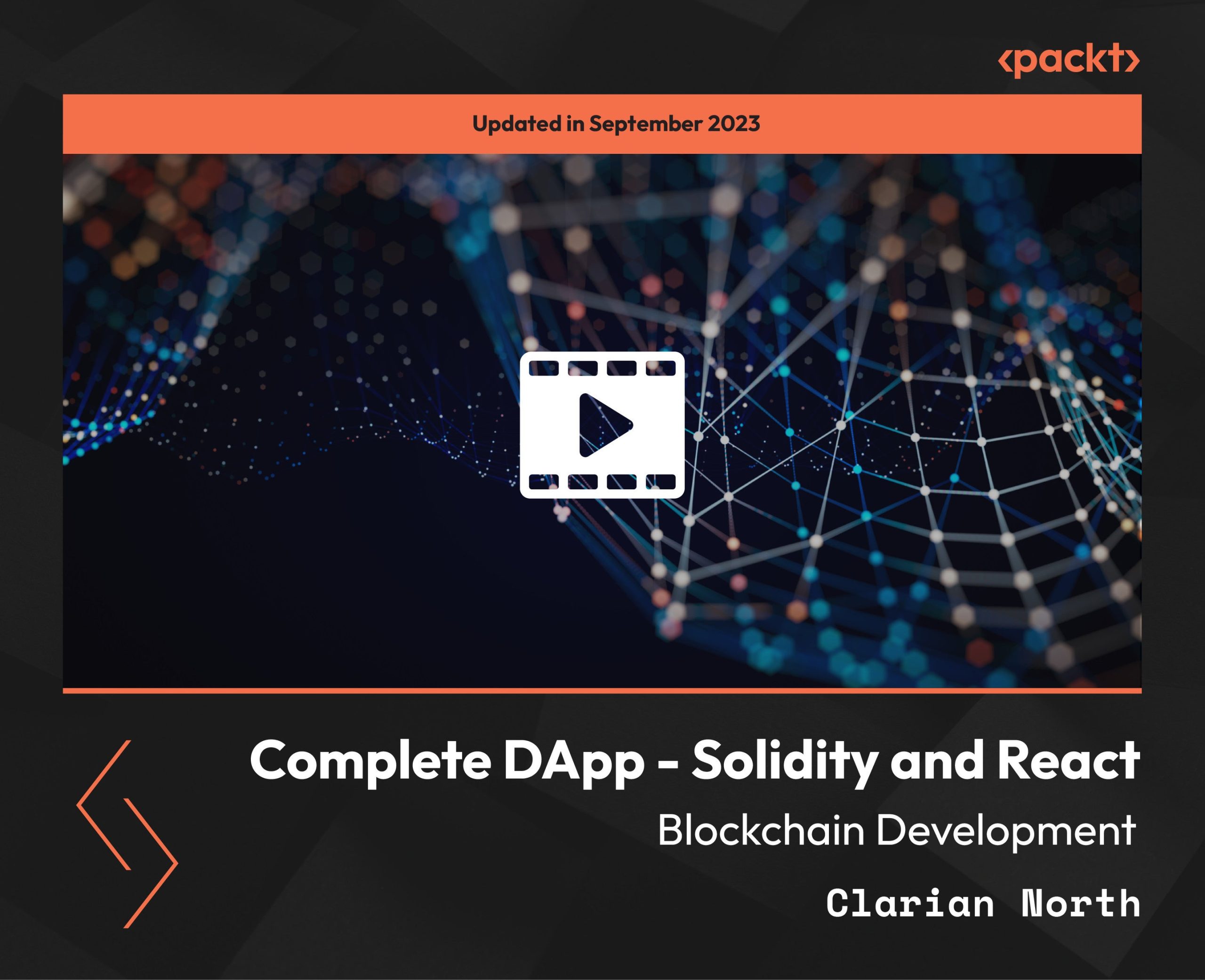 ‹packt›

Updated in September 2023

Complete DApp - Solidity and React

Blockchain Development

Clarian North